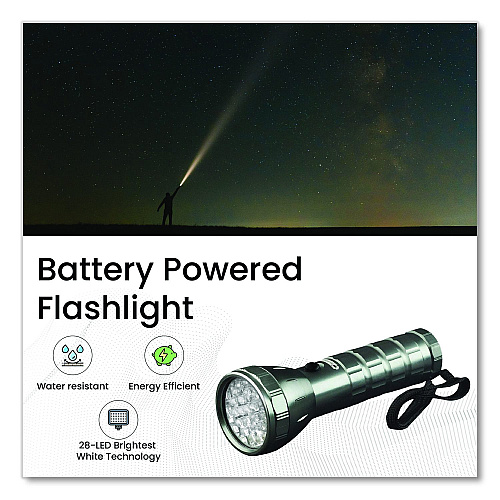 Battery Powered Flashlight

Water resistant

Energy Efficient

28-LED Brightest White Technology